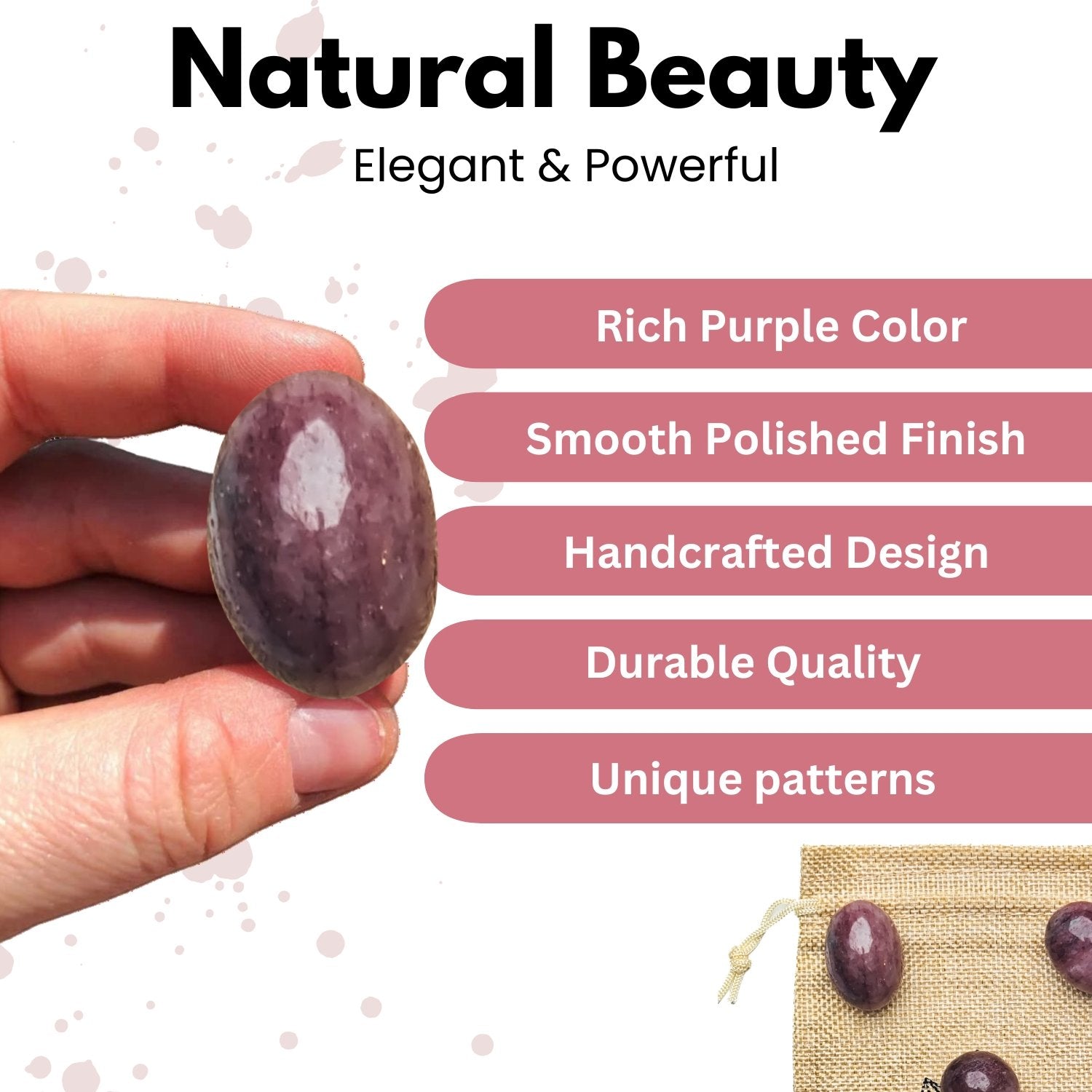 Natural Beauty

Elegant & Powerful

Rich Purple Color

Smooth Polished Finish

Handcrafted Design

Durable Quality

Unique patterns